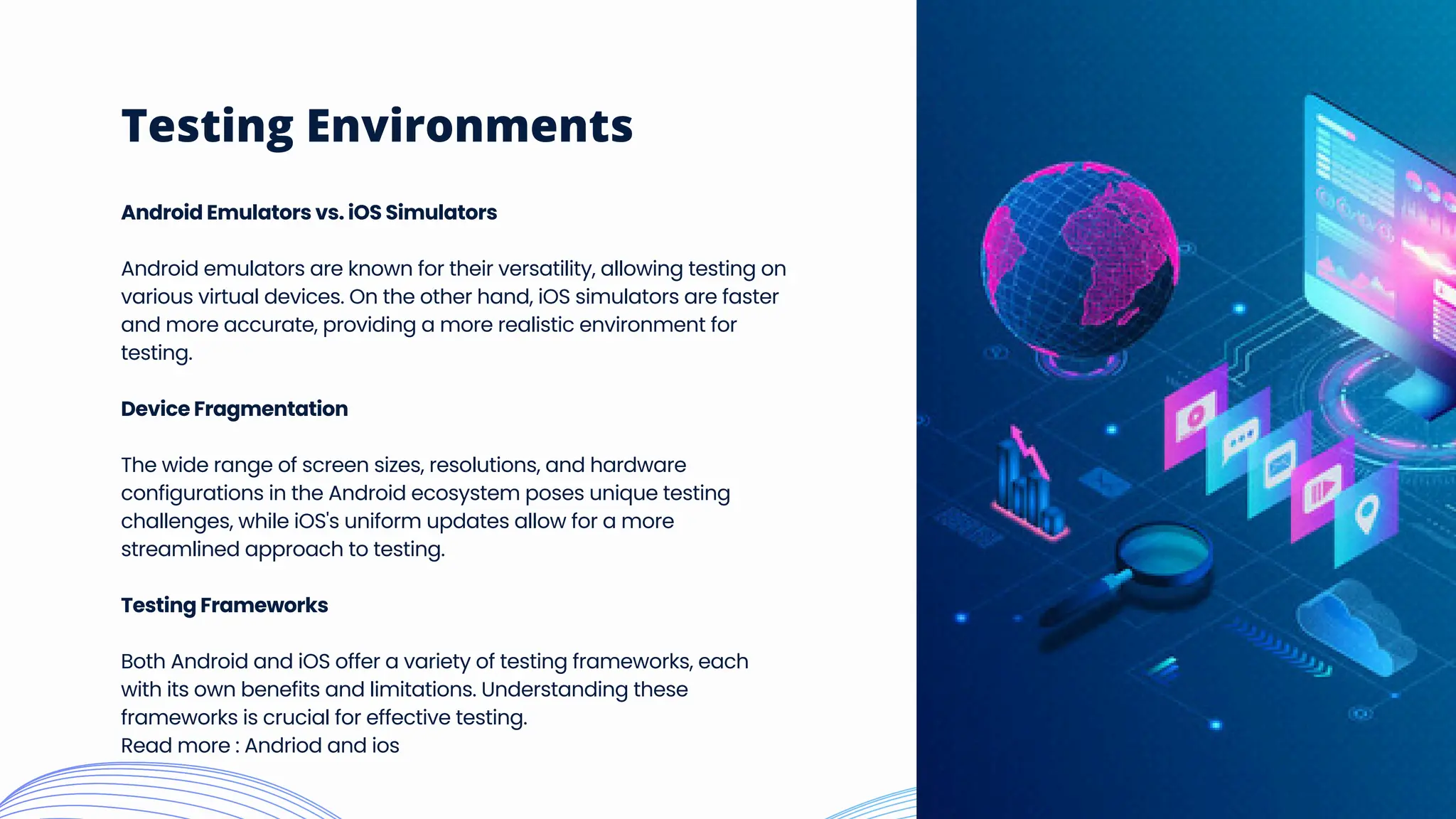 Testing Environments

Android Emulators vs. iOS Simulators

Android emulators are known for their versatility, allowing testing on various virtual devices. On the other hand, iOS simulators are faster and more accurate, providing a more realistic environment for testing.

Device Fragmentation

The wide range of screen sizes, resolutions, and hardware configurations in the Android ecosystem poses unique testing challenges, while iOS's uniform updates allow for a more streamlined approach to testing.

Testing Frameworks

Both Android and iOS offer a variety of testing frameworks, each with its own benefits and limitations. Understanding these frameworks is crucial for effective testing.
Read more : Andriod and ios